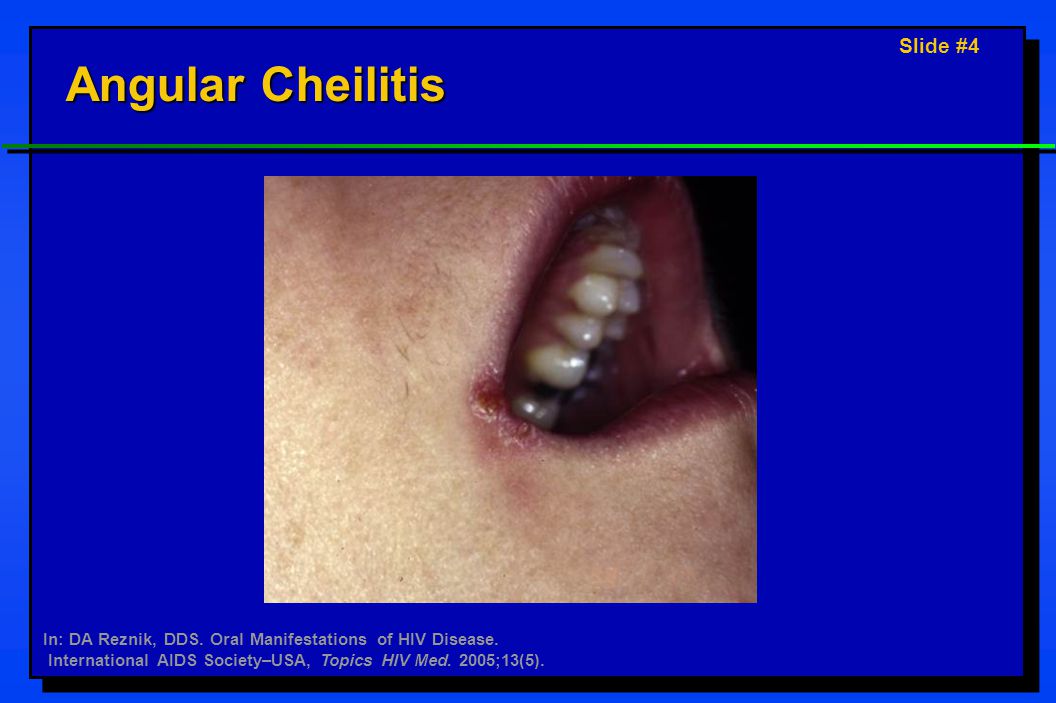 Slide #4

Angular Cheilitis

In: DA Reznik, DDS. Oral Manifestations of HIV Disease. International AIDS Society–USA, Topics HIV Med. 2005;13(5).